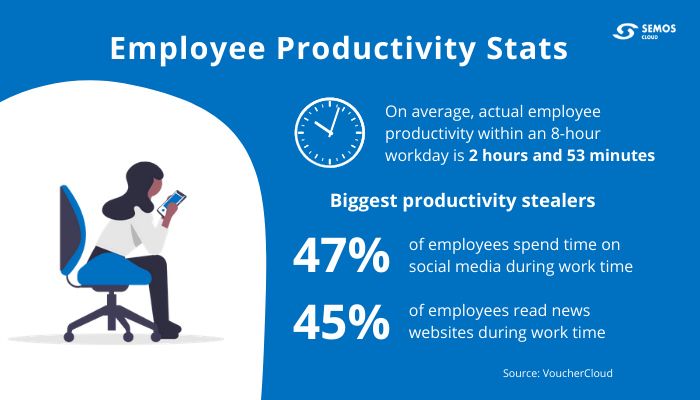 SEMOS CLOUD

Employee Productivity Stats

On average, actual employee productivity within an 8-hour workday is 2 hours and 53 minutes

Biggest productivity stealers

47% of employees spend time on social media during work time

45% of employees read news websites during work time

Source: VoucherCloud